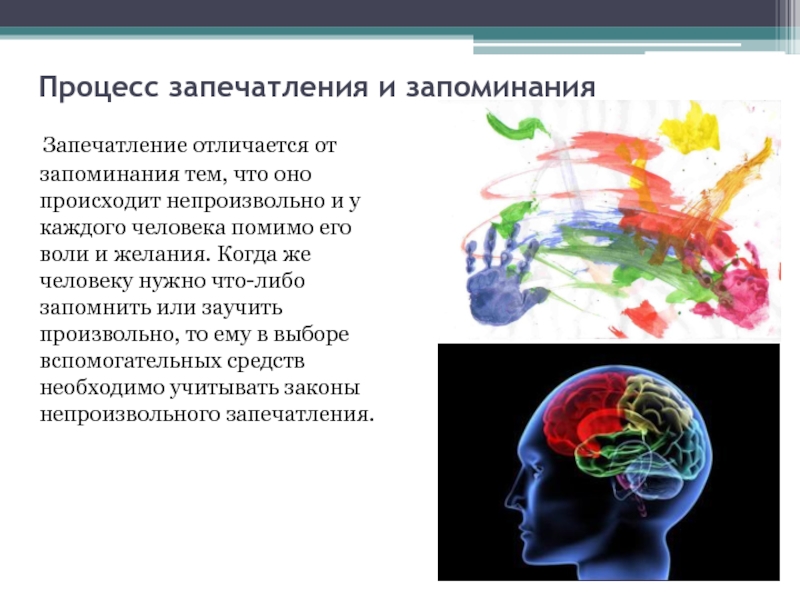 Процесс запечатления и запоминания

Запечатление отличается от запоминания тем, что оно происходит непроизвольно и у каждого человека помимо его воли и желания. Когда же человеку нужно что-либо запомнить или заучить произвольно, то ему в выборе вспомогательных средств необходимо учитывать законы непроизвольного запечатления.